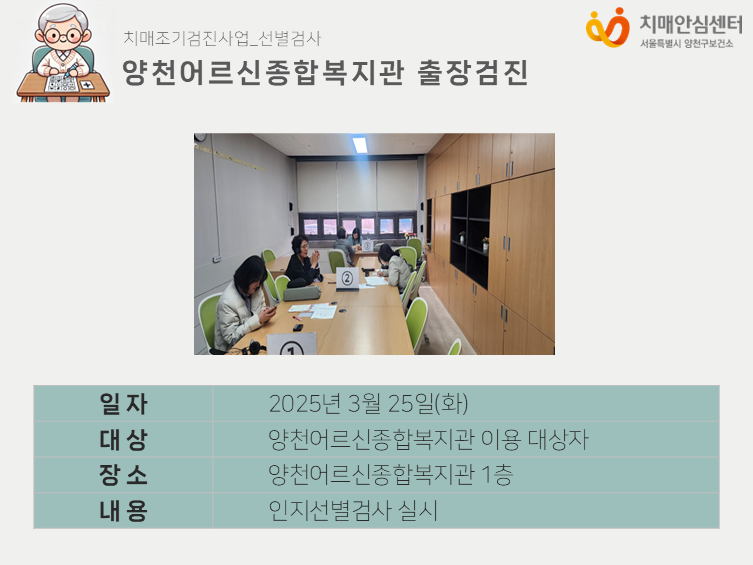 치매조기검진사업_선별검사
양천어르신종합복지관 출장검진

치매안심센터
서울특별시 양천구보건소

② ①

| 일자 | 2025년 3월 25일(화) |
|---|---|
| 대상 | 양천어르신종합복지관 이용 대상자 |
| 장소 | 양천어르신종합복지관 1층 |
| 내용 | 인지선별검사 실시 |